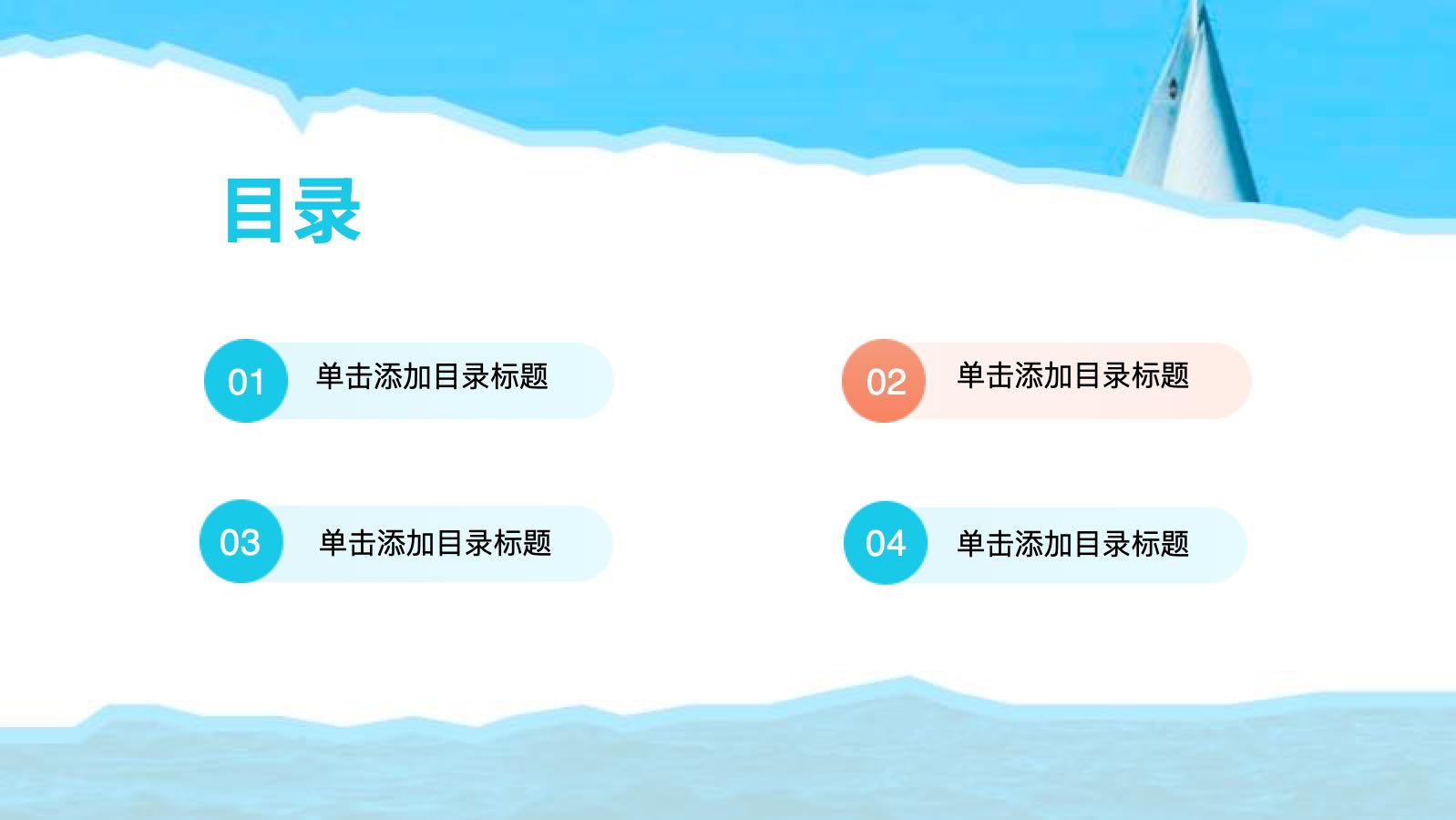 目录

01 单击添加目录标题

02 单击添加目录标题

03 单击添加目录标题

04 单击添加目录标题